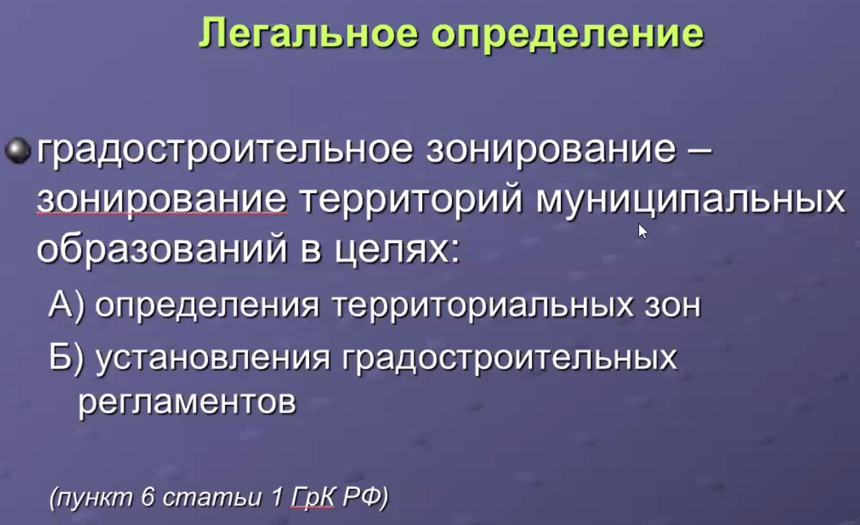 Легальное определение

градостроительное зонирование – зонирование территорий муниципальных образований в целях:

А) определения территориальных зон

Б) установления градостроительных регламентов

(пункт 6 статьи 1 ГрК РФ)